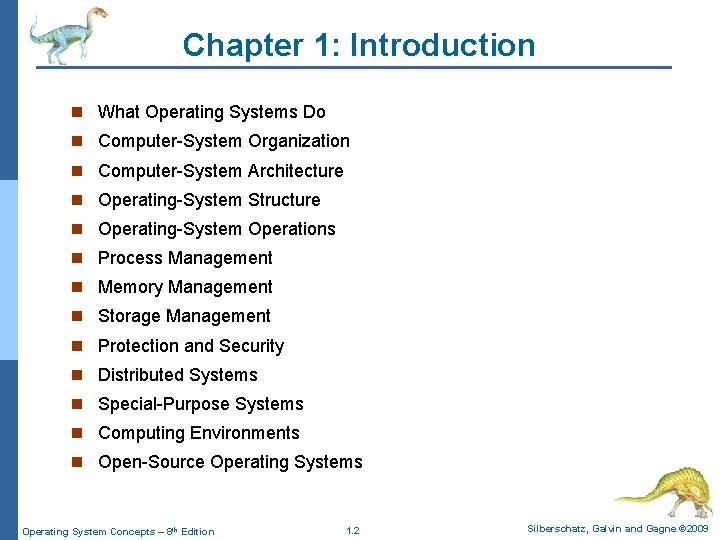 Chapter 1: Introduction

- What Operating Systems Do
- Computer-System Organization
- Computer-System Architecture
- Operating-System Structure
- Operating-System Operations
- Process Management
- Memory Management
- Storage Management
- Protection and Security
- Distributed Systems
- Special-Purpose Systems
- Computing Environments
- Open-Source Operating Systems

Operating System Concepts – 8th Edition 1.2 Silberschatz, Galvin and Gagne ©2009